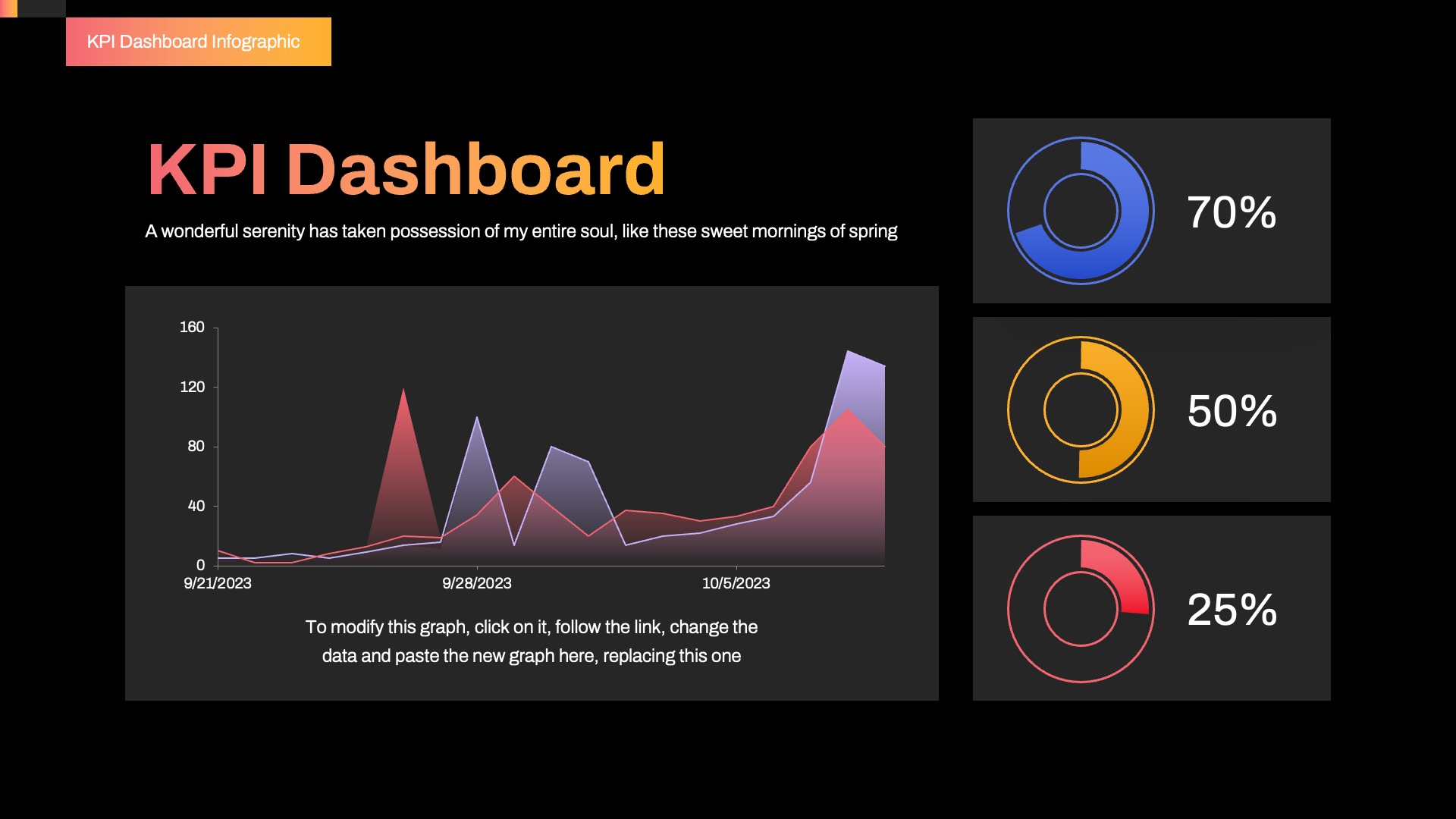 KPI Dashboard Infographic

KPI Dashboard

A wonderful serenity has taken possession of my entire soul, like these sweet mornings of spring

160
120
80
40
0
9/21/2023
9/28/2023
10/5/2023

To modify this graph, click on it, follow the link, change the data and paste the new graph here, replacing this one

70%

50%

25%